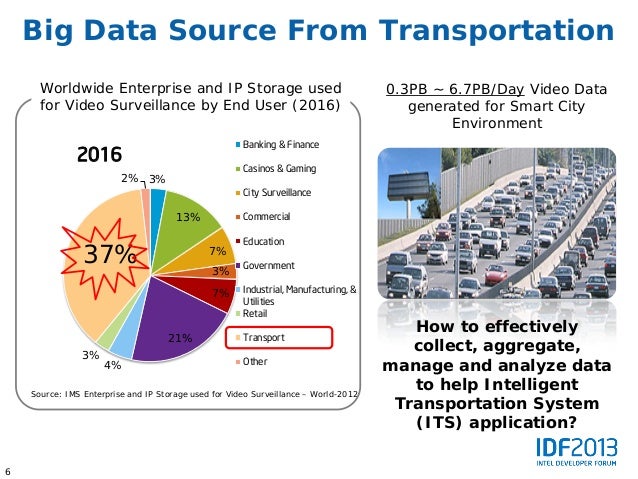 Big Data Source From Transportation

Worldwide Enterprise and IP Storage used for Video Surveillance by End User (2016)

2016

2%
3%
13%
7%
3%
7%
21%
4%
3%
37%

Banking & Finance
Casinos & Gaming
City Surveillance
Commercial
Education
Government
Industrial, Manufacturing, & Utilities
Retail
Transport
Other

Source: IMS Enterprise and IP Storage used for Video Surveillance – World-2012

0.3PB ~ 6.7PB/Day Video Data generated for Smart City Environment

How to effectively collect, aggregate, manage and analyze data to help Intelligent Transportation System (ITS) application?

IDF2013
INTEL DEVELOPER FORUM

6